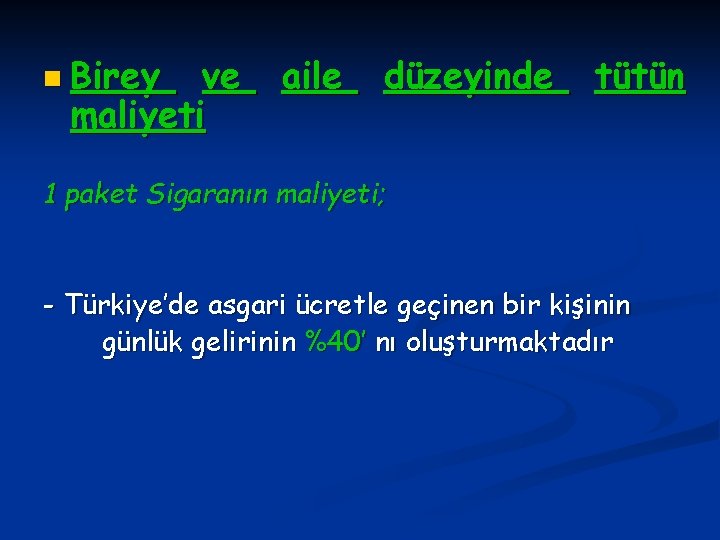 Birey ve aile düzeyinde tütün maliyeti

1 paket Sigaranın maliyeti;

- Türkiye'de asgari ücretle geçinen bir kişinin günlük gelirinin %40' nı oluşturmaktadır